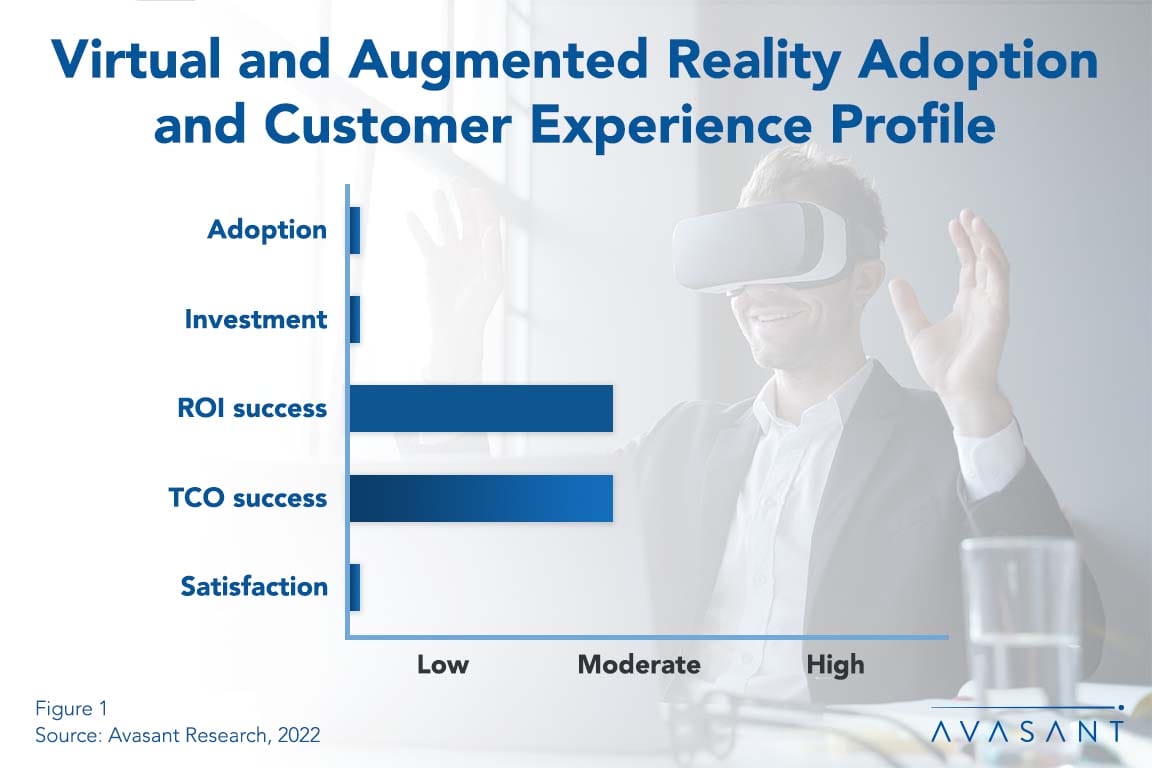 Virtual and Augmented Reality Adoption and Customer Experience Profile

Adoption

Investment

ROI success

TCO success

Satisfaction

Low

Moderate

High

Figure 1
Source: Avasant Research, 2022

AVASANT